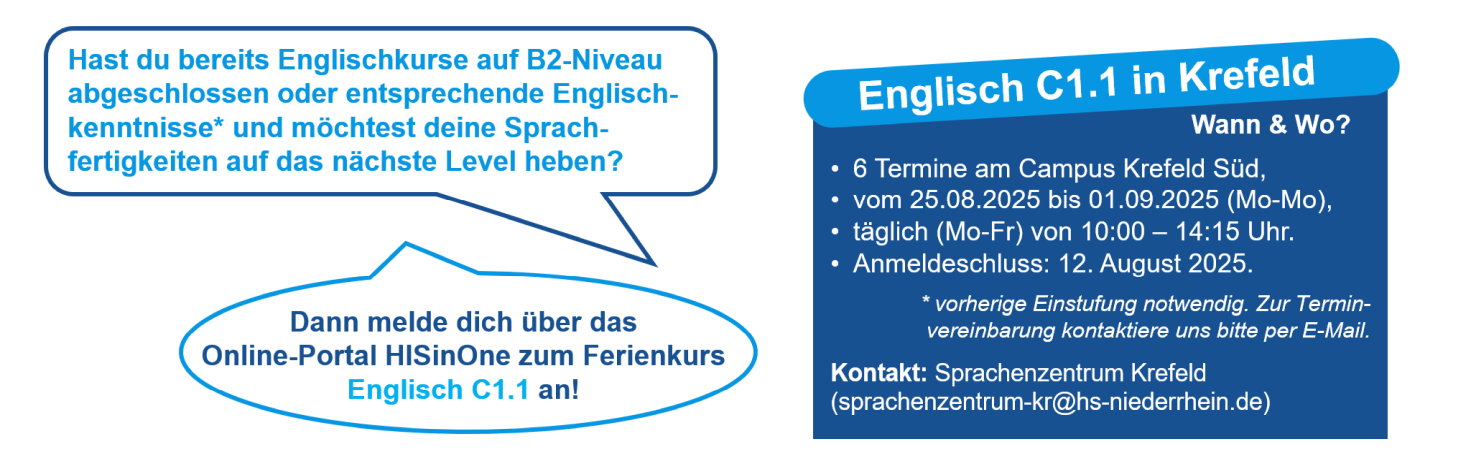 Hast du bereits Englischkurse auf B2-Niveau abgeschlossen oder entsprechende Englischkenntnisse* und möchtest deine Sprachfertigkeiten auf das nächste Level heben?

Dann melde dich über das Online-Portal HISinOne zum Ferienkurs Englisch C1.1 an!

Englisch C1.1 in Krefeld

Wann & Wo?

• 6 Termine am Campus Krefeld Süd,
• vom 25.08.2025 bis 01.09.2025 (Mo-Mo),
• täglich (Mo-Fr) von 10:00 – 14:15 Uhr.
• Anmeldeschluss: 12. August 2025.

* vorherige Einstufung notwendig. Zur Terminvereinbarung kontaktiere uns bitte per E-Mail.

Kontakt: Sprachenzentrum Krefeld (sprachenzentrum-kr@hs-niederrhein.de)